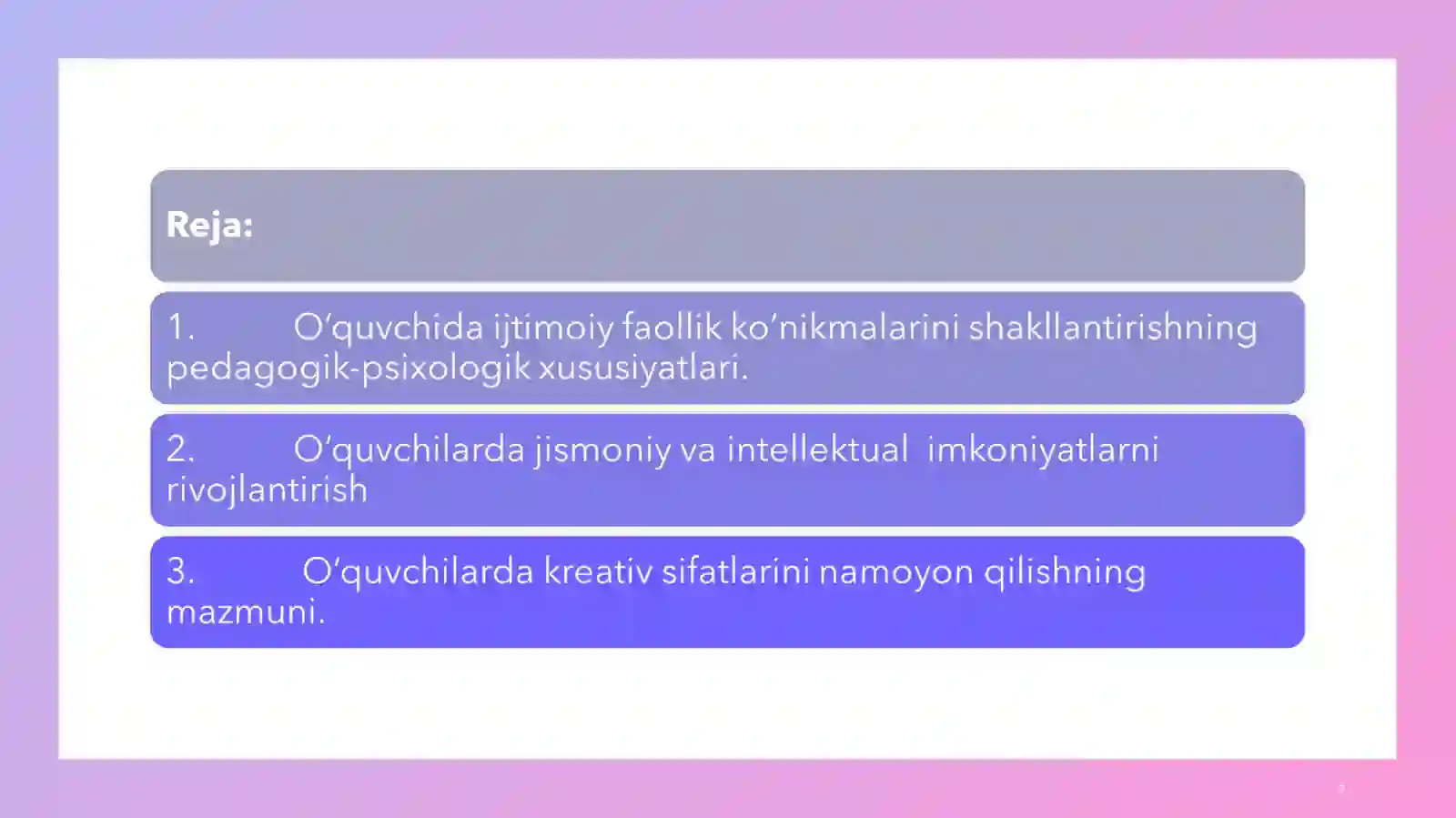 Reja:

1. O‘quvchida ijtimoiy faollik ko‘nikmalarini shakllantirishning pedagogik-psixologik xususiyatlari.

2. O‘quvchilarda jismoniy va intellektual imkoniyatlarni rivojlantirish

3. O‘quvchilarda kreativ sifatlarini namoyon qilishning mazmuni.